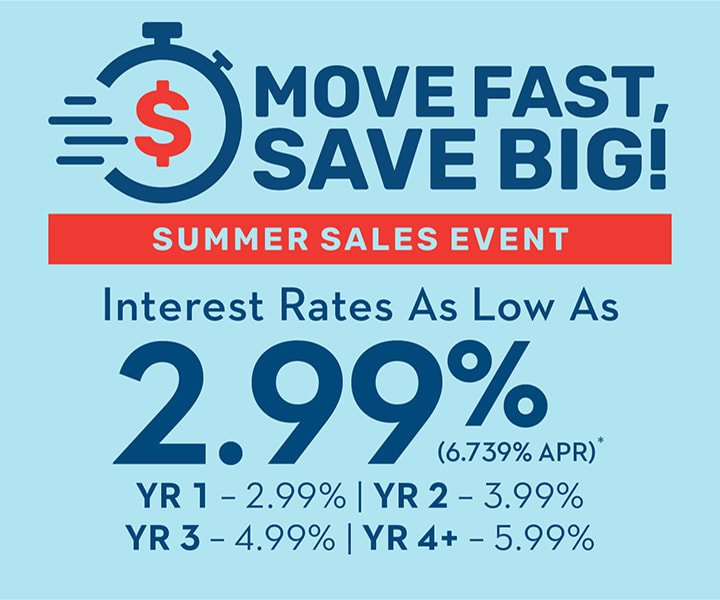 $

MOVE FAST, SAVE BIG!

SUMMER SALES EVENT

Interest Rates As Low As

2.99%

(6.739% APR)*

YR 1 – 2.99% | YR 2 – 3.99%
YR 3 – 4.99% | YR 4+ – 5.99%